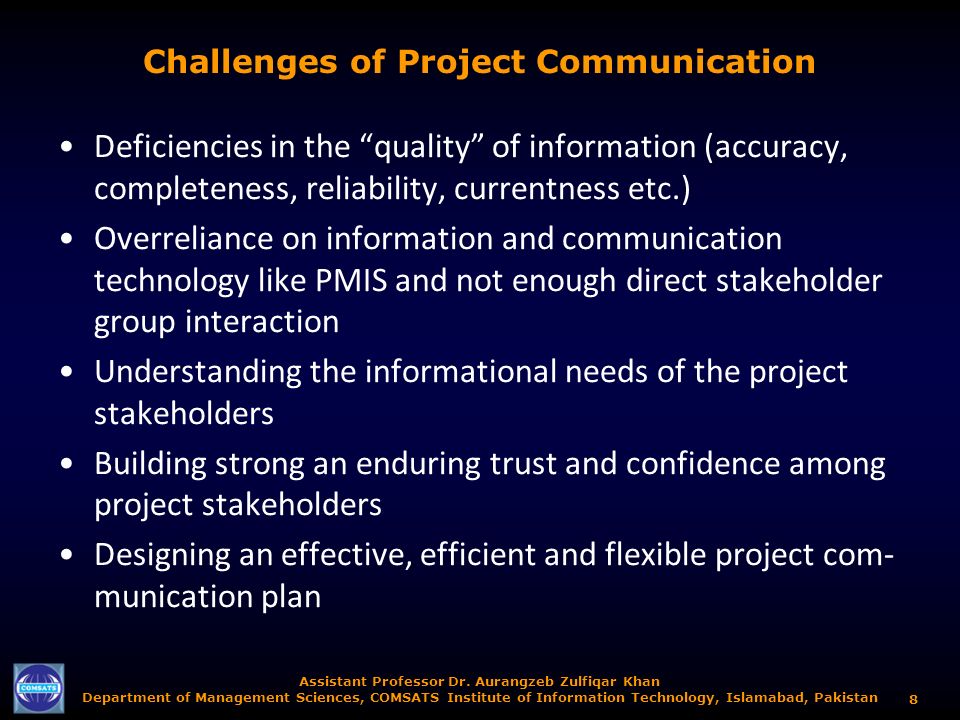 Challenges of Project Communication

• Deficiencies in the “quality” of information (accuracy, completeness, reliability, currentness etc.)

• Overreliance on information and communication technology like PMIS and not enough direct stakeholder group interaction

• Understanding the informational needs of the project stakeholders

• Building strong an enduring trust and confidence among project stakeholders

• Designing an effective, efficient and flexible project communication plan

COMSATS

Assistant Professor Dr. Aurangzeb Zulfiqar Khan
Department of Management Sciences, COMSATS Institute of Information Technology, Islamabad, Pakistan 8